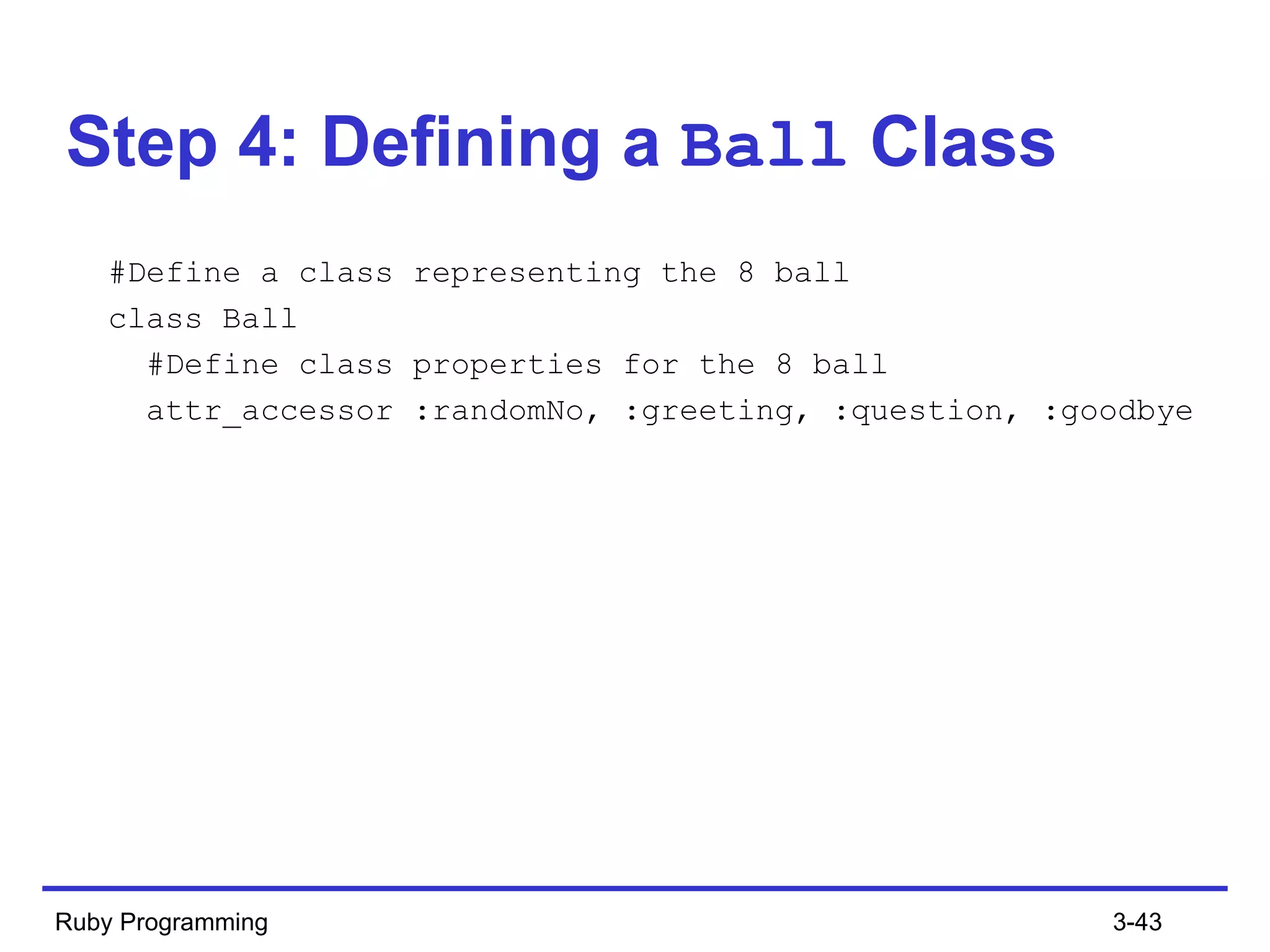 Step 4: Defining a Ball Class

#Define a class representing the 8 ball
class Ball
  #Define class properties for the 8 ball
  attr_accessor :randomNo, :greeting, :question, :goodbye

Ruby Programming

3-43